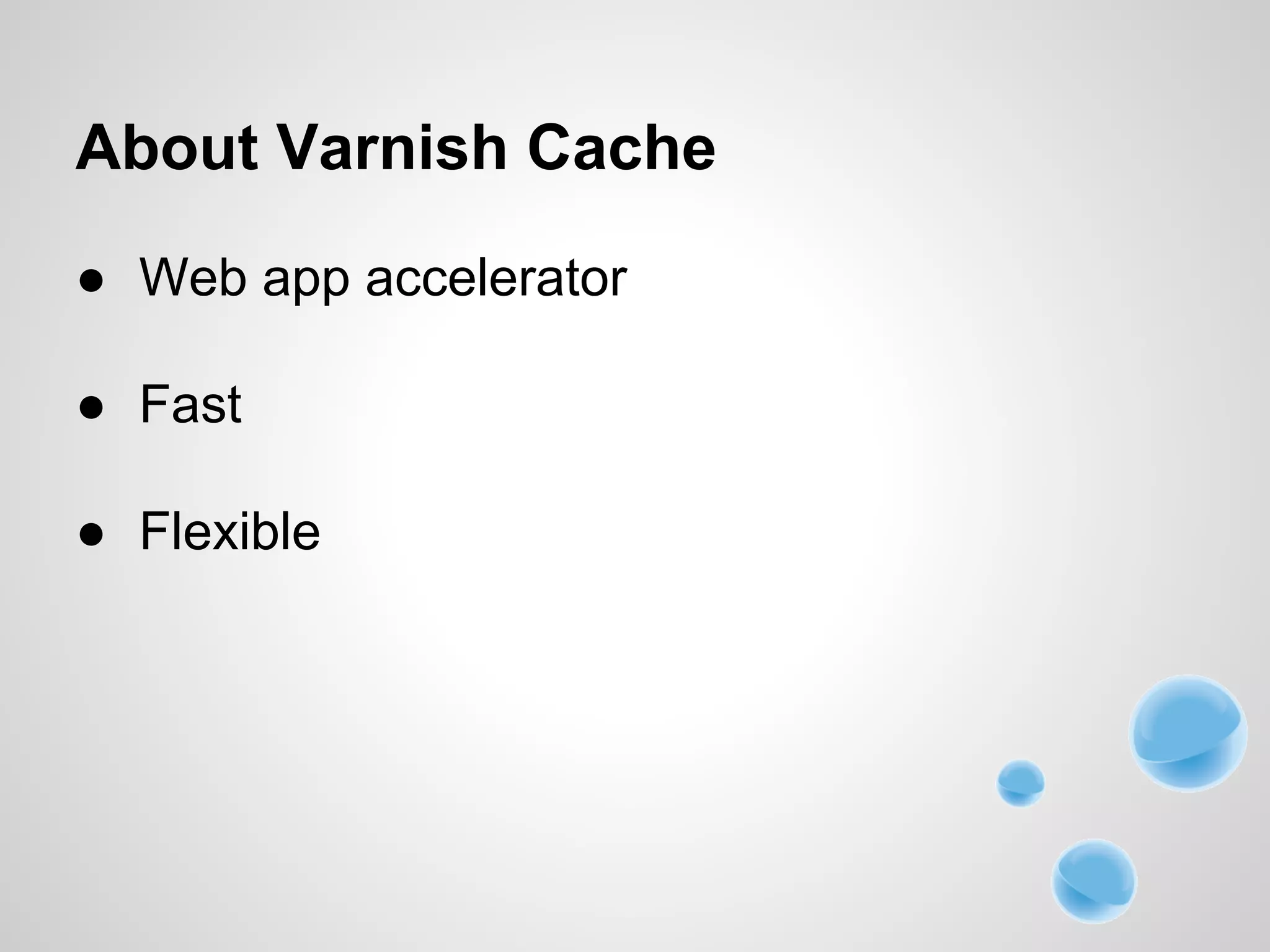 About Varnish Cache

● Web app accelerator

● Fast

● Flexible